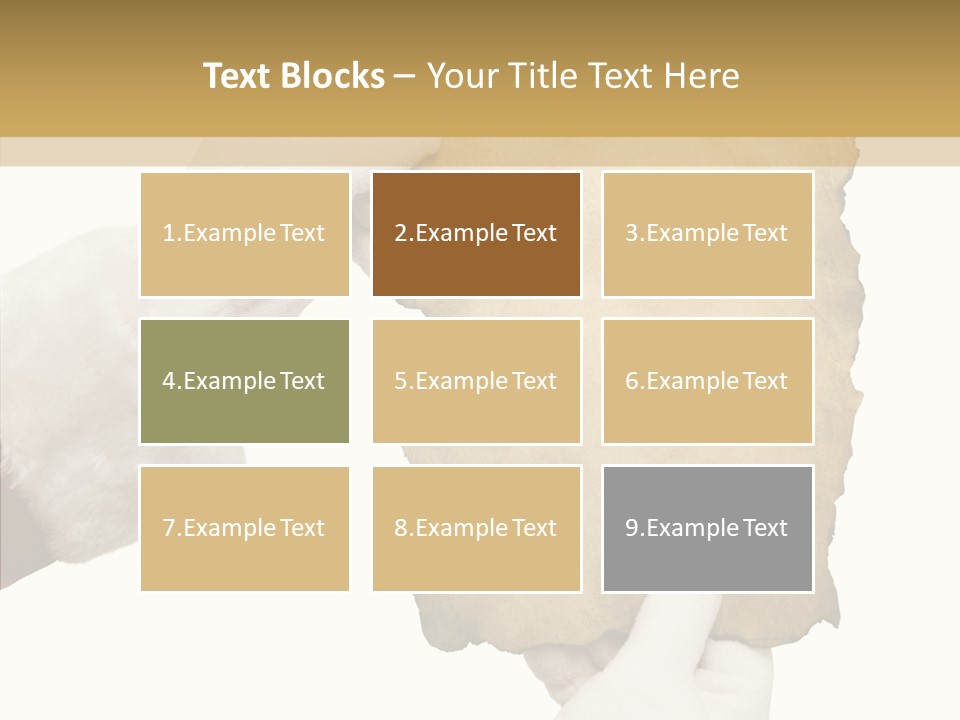 Text Blocks – Your Title Text Here

1.Example Text

2.Example Text

3.Example Text

4.Example Text

5.Example Text

6.Example Text

7.Example Text

8.Example Text

9.Example Text